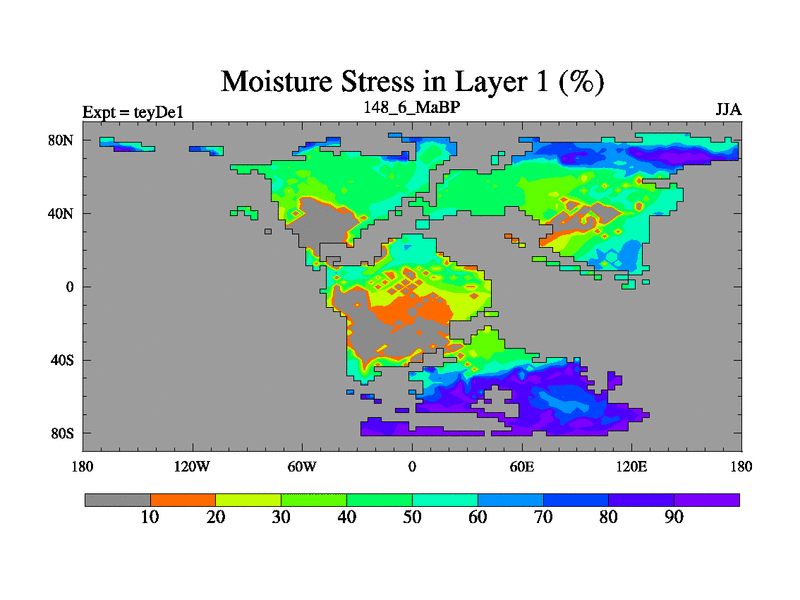 Moisture Stress in Layer 1 (%)

Expt = teyDe1

148_6_MaBP

JJA

80N

40N

0

40S

80S

180

120W

60W

0

60E

120E

180

10 20 30 40 50 60 70 80 90